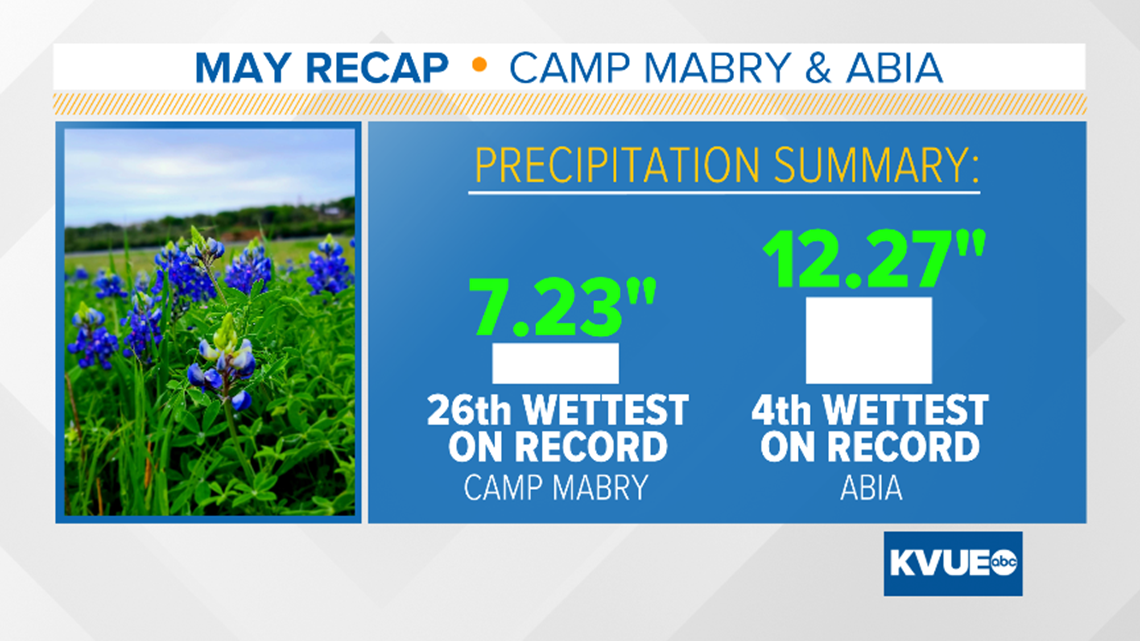 MAY RECAP • CAMP MABRY & ABIA

PRECIPITATION SUMMARY:

7.23"

26th WETTEST ON RECORD

CAMP MABRY

12.27"

4th WETTEST ON RECORD

ABIA

KVUE abc